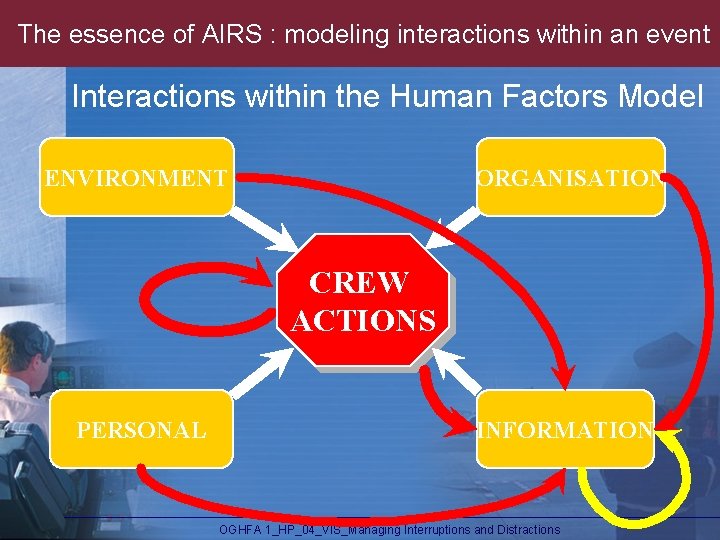 The essence of AIRS : modeling interactions within an event

Interactions within the Human Factors Model

ENVIRONMENT

ORGANISATION

CREW ACTIONS

PERSONAL

INFORMATION

OGHFA 1_HP_04_VIS_Managing Interruptions and Distractions